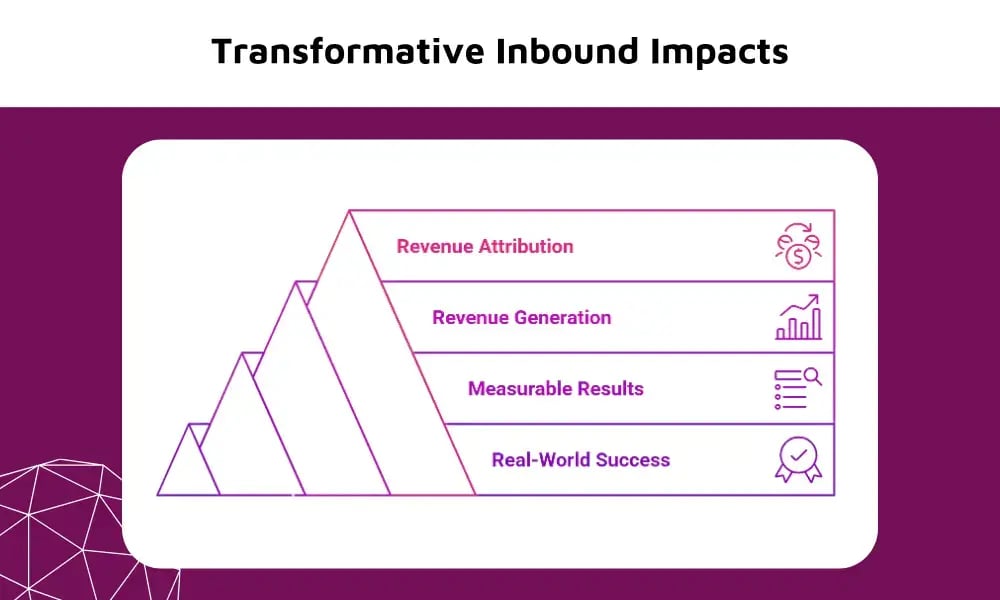 Transformative Inbound Impacts

Revenue Attribution

Revenue Generation

Measurable Results

Real-World Success